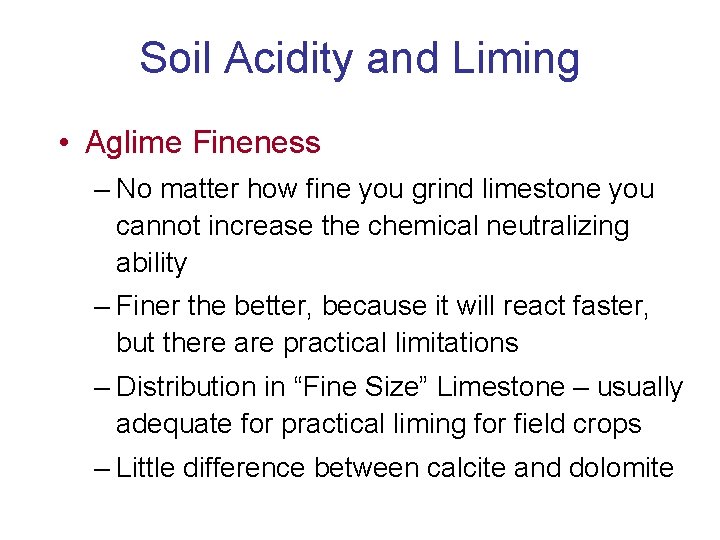 Soil Acidity and Liming

• Aglime Fineness

– No matter how fine you grind limestone you cannot increase the chemical neutralizing ability

– Finer the better, because it will react faster, but there are practical limitations

– Distribution in “Fine Size” Limestone – usually adequate for practical liming for field crops

– Little difference between calcite and dolomite